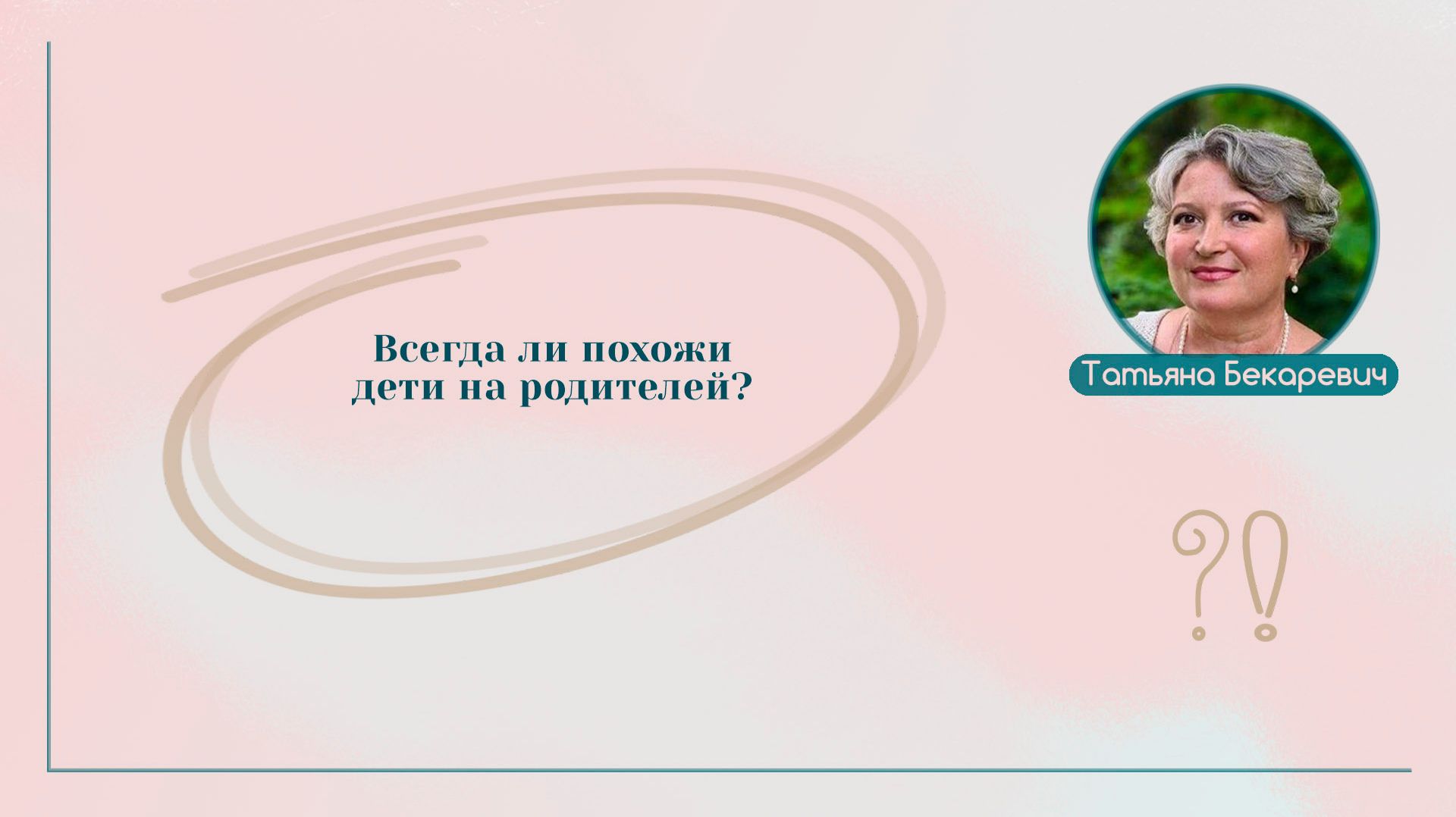 Всегда ли похожи дети на родителей?

Татьяна Бекаревич

?!